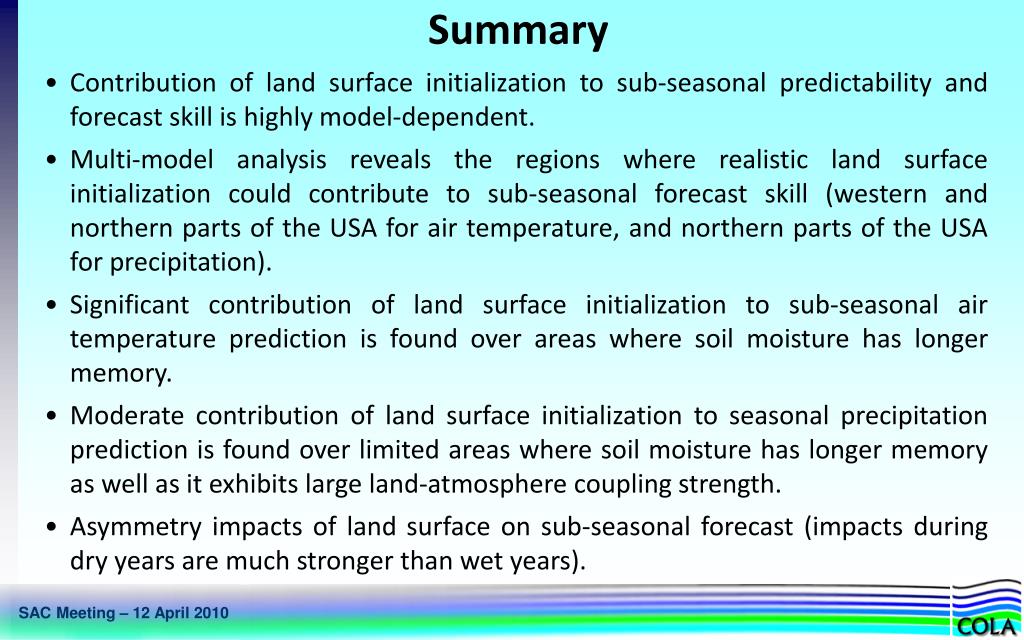 Summary

• Contribution of land surface initialization to sub-seasonal predictability and forecast skill is highly model-dependent.

• Multi-model analysis reveals the regions where realistic land surface initialization could contribute to sub-seasonal forecast skill (western and northern parts of the USA for air temperature, and northern parts of the USA for precipitation).

• Significant contribution of land surface initialization to sub-seasonal air temperature prediction is found over areas where soil moisture has longer memory.

• Moderate contribution of land surface initialization to seasonal precipitation prediction is found over limited areas where soil moisture has longer memory as well as it exhibits large land-atmosphere coupling strength.

• Asymmetry impacts of land surface on sub-seasonal forecast (impacts during dry years are much stronger than wet years).

SAC Meeting – 12 April 2010

COLA